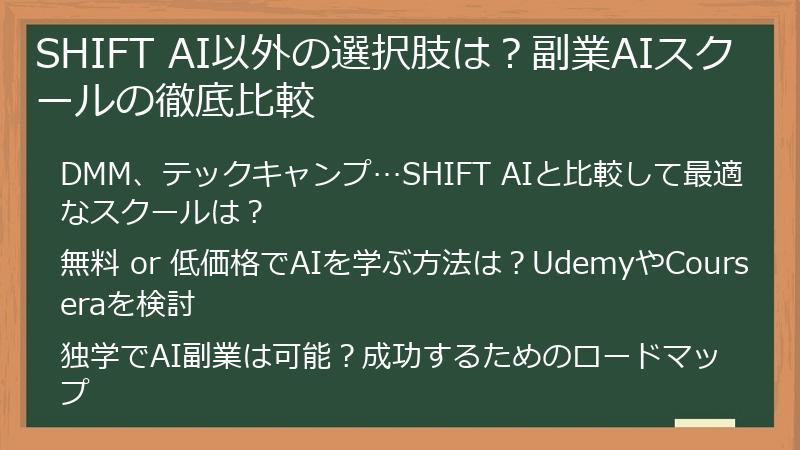 SHIFT AI以外の選択肢は？副業AIスクールの徹底比較

DMM、テックキャンプ…SHIFT AIと比較して最適なスクールは？

無料 or 低価格でAIを学ぶ方法は？UdemyやCourseraを検討

独学でAI副業は可能？成功するためのロードマップ